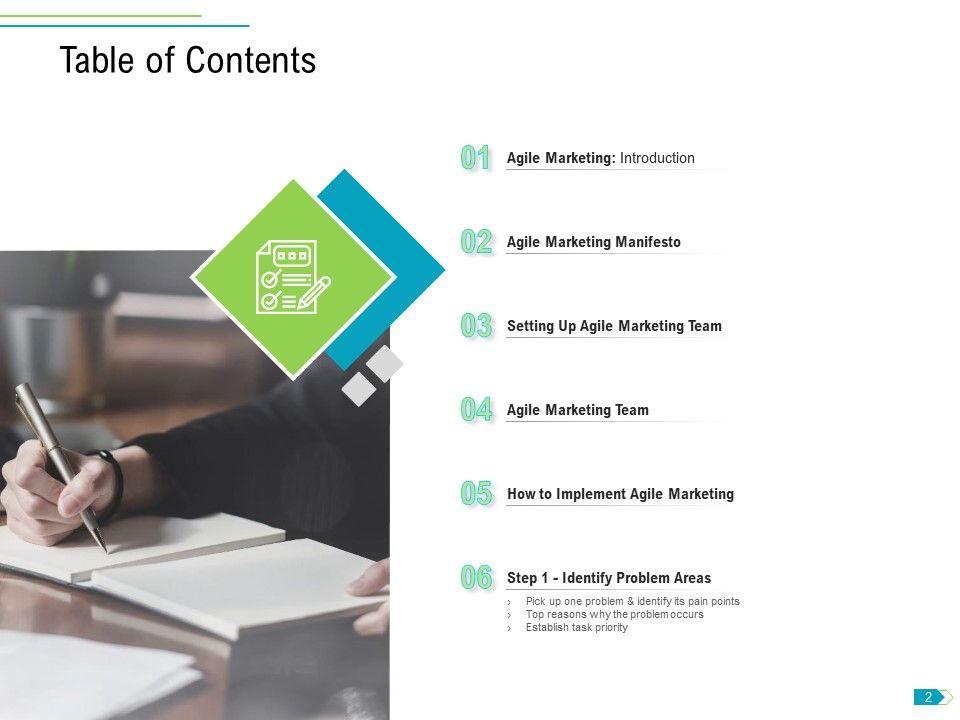 Table of Contents

01 Agile Marketing: Introduction

02 Agile Marketing Manifesto

03 Setting Up Agile Marketing Team

04 Agile Marketing Team

05 How to Implement Agile Marketing

06 Step 1 - Identify Problem Areas

› Pick up one problem & identify its pain points
› Top reasons why the problem occurs
› Establish task priority

2